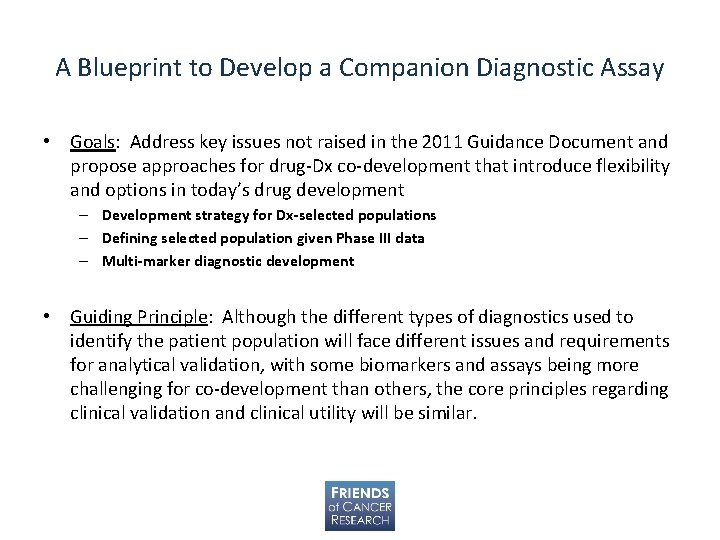 A Blueprint to Develop a Companion Diagnostic Assay

• Goals: Address key issues not raised in the 2011 Guidance Document and propose approaches for drug-Dx co-development that introduce flexibility and options in today's drug development
– Development strategy for Dx-selected populations
– Defining selected population given Phase III data
– Multi-marker diagnostic development

• Guiding Principle: Although the different types of diagnostics used to identify the patient population will face different issues and requirements for analytical validation, with some biomarkers and assays being more challenging for co-development than others, the core principles regarding clinical validation and clinical utility will be similar.

FRIENDS of CANCER RESEARCH